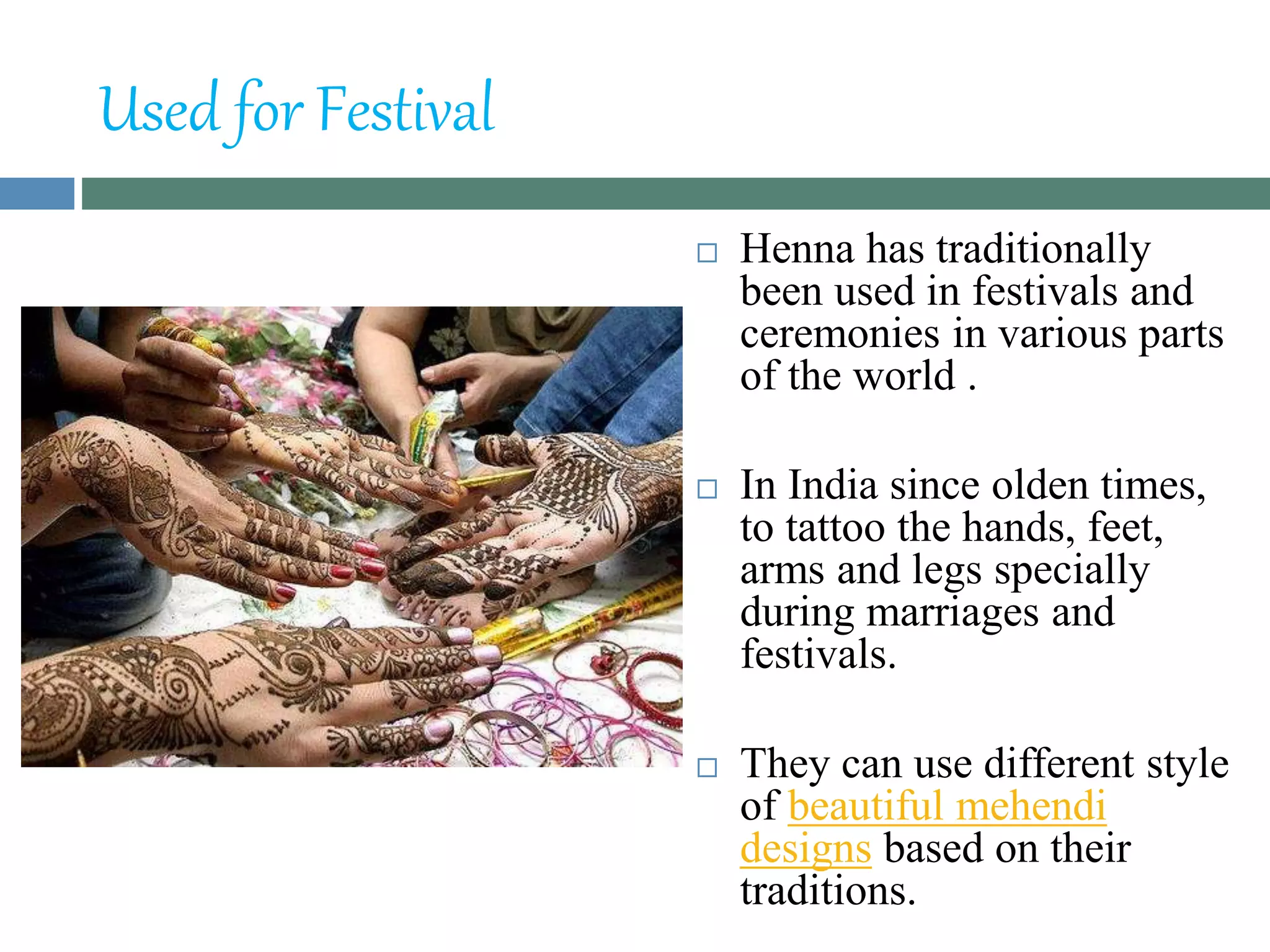 Used for Festival

□ Henna has traditionally been used in festivals and ceremonies in various parts of the world .

□ In India since olden times, to tattoo the hands, feet, arms and legs specially during marriages and festivals.

□ They can use different style of beautiful mehendi designs based on their traditions.